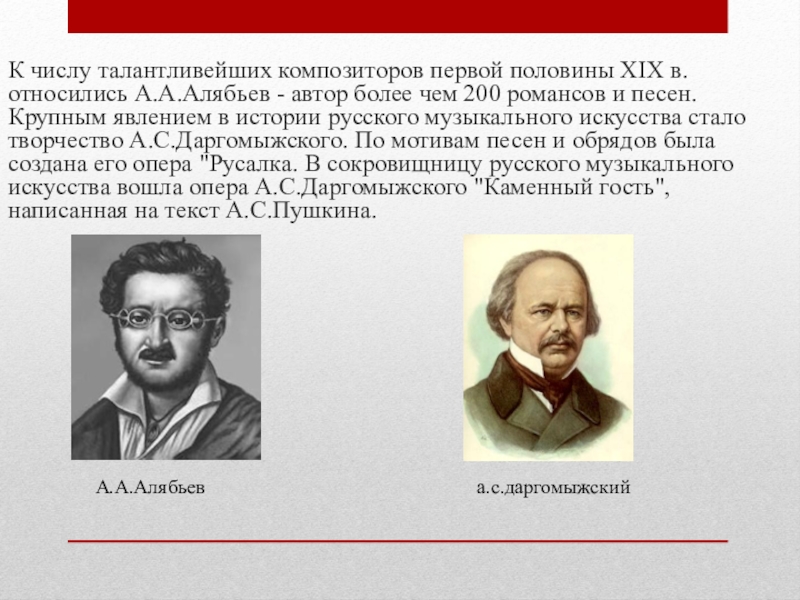 К числу талантливейших композиторов первой половины XIX в. относились А.А.Алябьев - автор более чем 200 романсов и песен. Крупным явлением в истории русского музыкального искусства стало творчество А.С.Даргомыжского. По мотивам песен и обрядов была создана его опера "Русалка. В сокровищницу русского музыкального искусства вошла опера А.С.Даргомыжского "Каменный гость", написанная на текст А.С.Пушкина.

А.А.Алябьев

а.с.даргомыжский